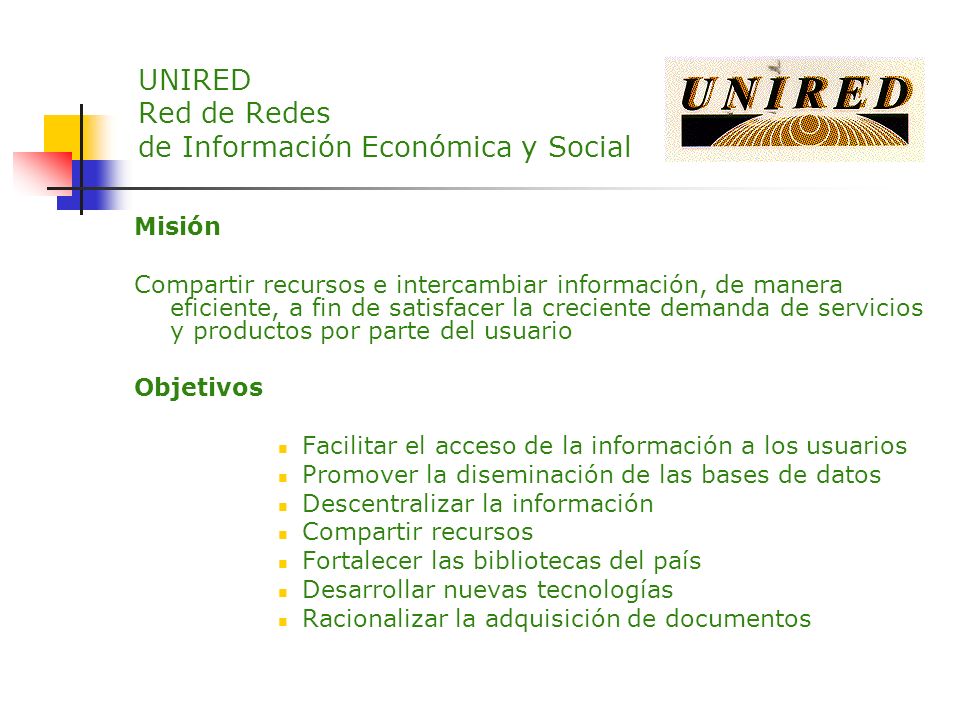 UNIRED
Red de Redes
de Información Económica y Social

UNIRED

Misión

Compartir recursos e intercambiar información, de manera eficiente, a fin de satisfacer la creciente demanda de servicios y productos por parte del usuario

Objetivos

- Facilitar el acceso de la información a los usuarios
- Promover la diseminación de las bases de datos
- Descentralizar la información
- Compartir recursos
- Fortalecer las bibliotecas del país
- Desarrollar nuevas tecnologías
- Racionalizar la adquisición de documentos